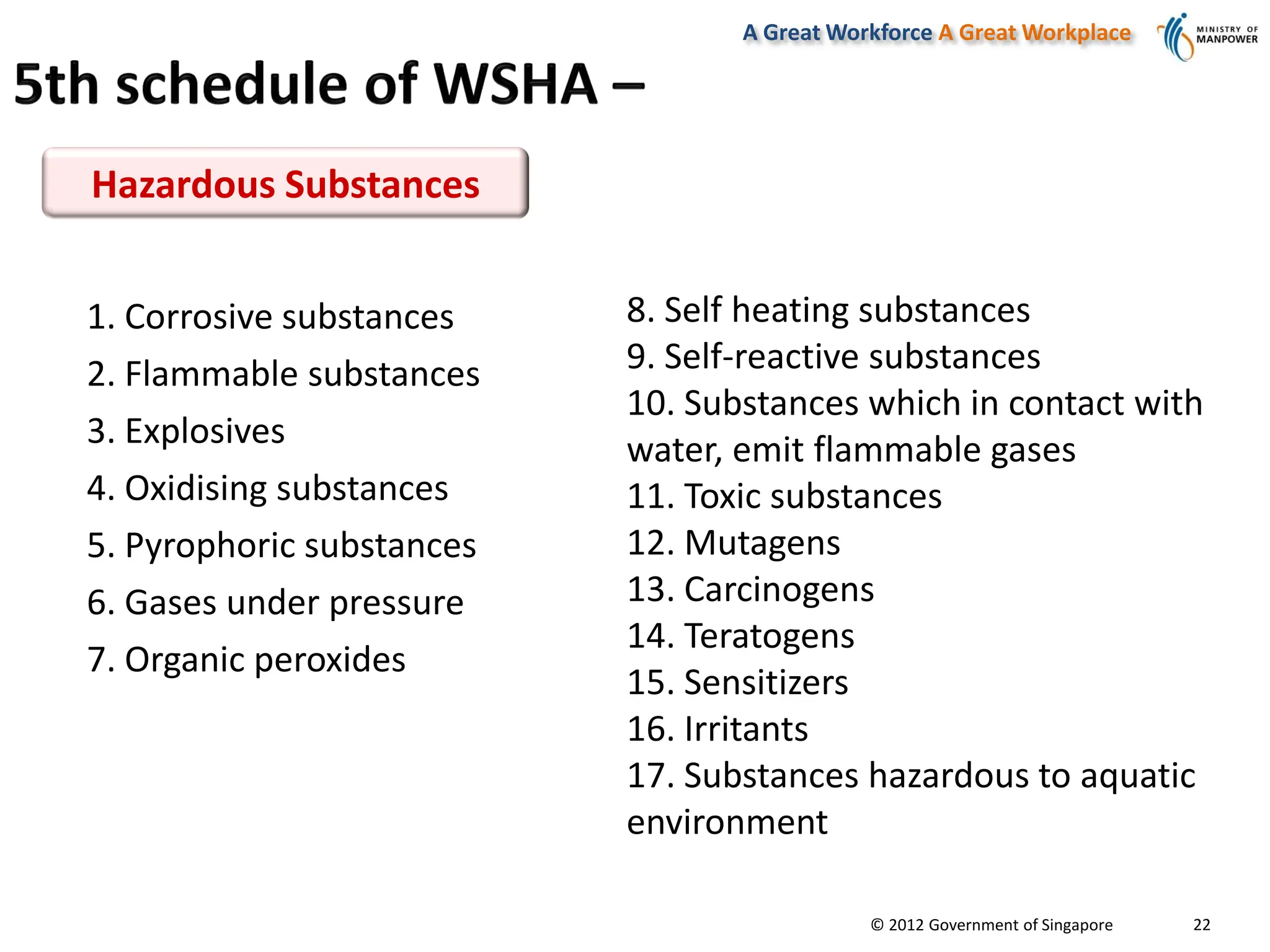 A Great Workforce A Great Workplace

MINISTRY OF MANPOWER

5th schedule of WSHA –

Hazardous Substances

1. Corrosive substances
2. Flammable substances
3. Explosives
4. Oxidising substances
5. Pyrophoric substances
6. Gases under pressure
7. Organic peroxides

8. Self heating substances
9. Self-reactive substances
10. Substances which in contact with water, emit flammable gases
11. Toxic substances
12. Mutagens
13. Carcinogens
14. Teratogens
15. Sensitizers
16. Irritants
17. Substances hazardous to aquatic environment

© 2012 Government of Singapore

22